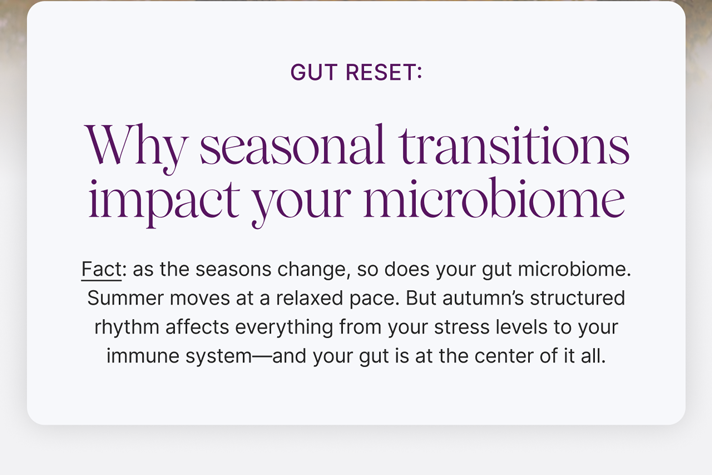 GUT RESET:

Why seasonal transitions impact your microbiome

Fact: as the seasons change, so does your gut microbiome. Summer moves at a relaxed pace. But autumn’s structured rhythm affects everything from your stress levels to your immune system—and your gut is at the center of it all.